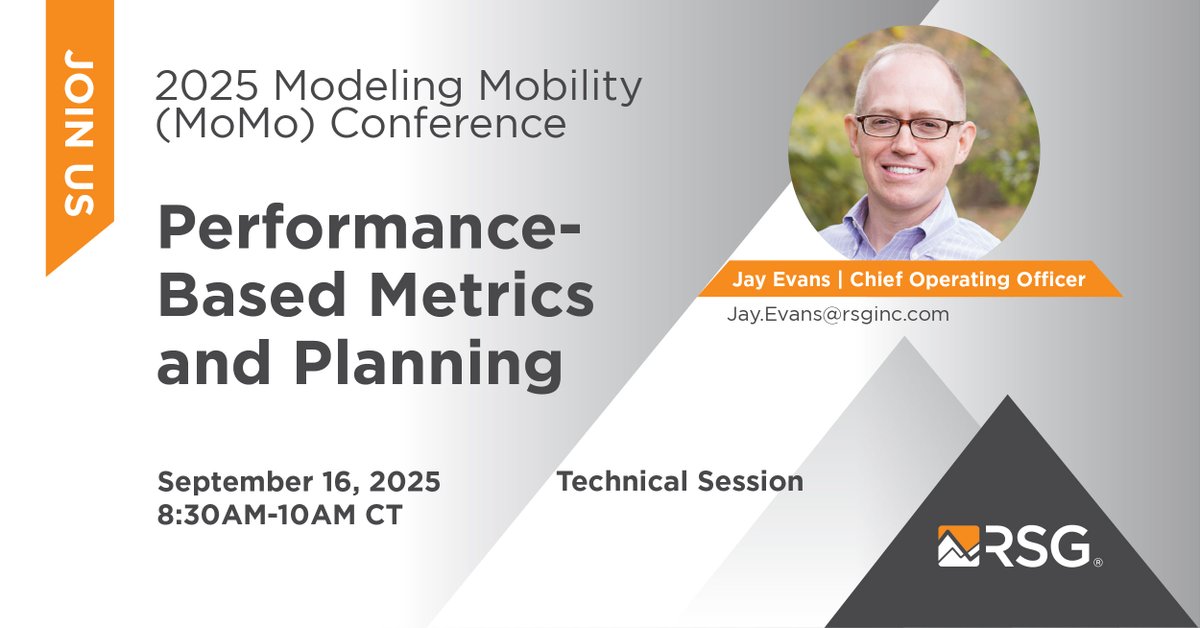 JOIN US

2025 Modeling Mobility (MoMo) Conference

Performance-Based Metrics and Planning

Jay Evans | Chief Operating Officer

Jay.Evans@rsginc.com

September 16, 2025
8:30AM-10AM CT

Technical Session

RSG®